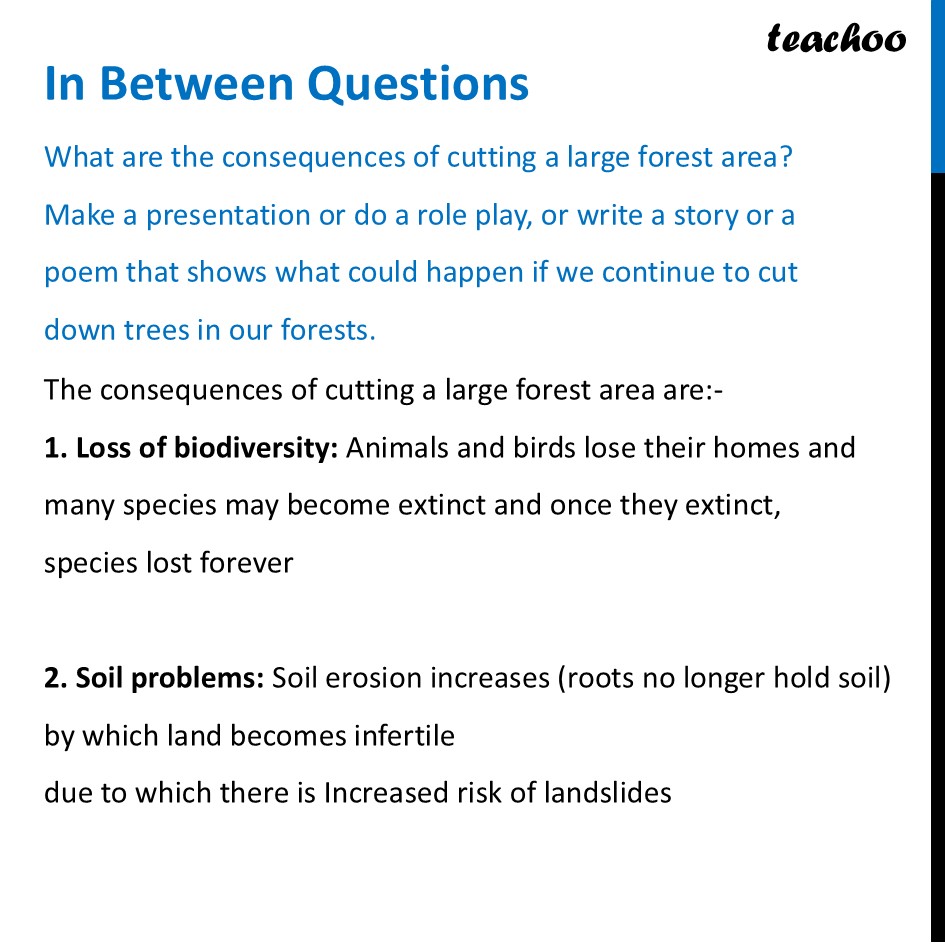 teachoo

In Between Questions

What are the consequences of cutting a large forest area? Make a presentation or do a role play, or write a story or a poem that shows what could happen if we continue to cut down trees in our forests.

The consequences of cutting a large forest area are:-

1. Loss of biodiversity: Animals and birds lose their homes and many species may become extinct and once they extinct, species lost forever

2. Soil problems: Soil erosion increases (roots no longer hold soil) by which land becomes infertile
due to which there is Increased risk of landslides